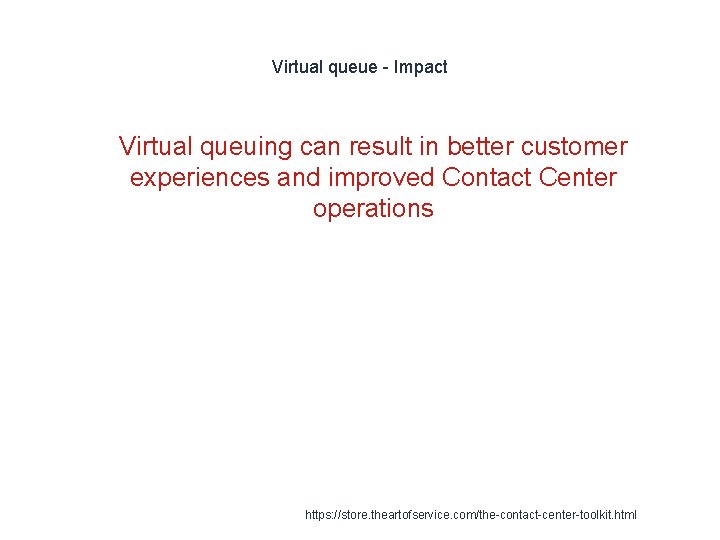 Virtual queue - Impact

Virtual queuing can result in better customer experiences and improved Contact Center operations

https://store.theartofservice.com/the-contact-center-toolkit.html